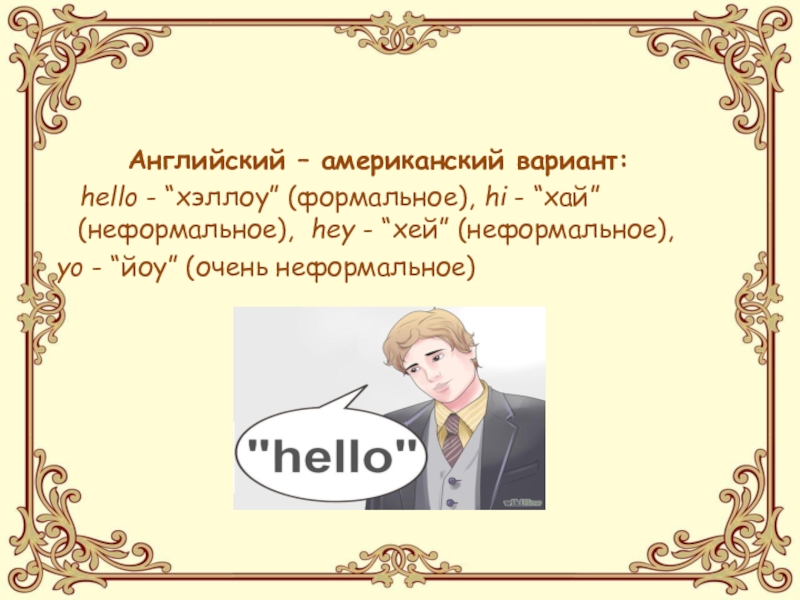 Английский – американский вариант:

hello - “хэллоу” (формальное), hi - “хай” (неформальное), hey - “хей” (неформальное), yo - “йоу” (очень неформальное)

"hello"

wikiHow